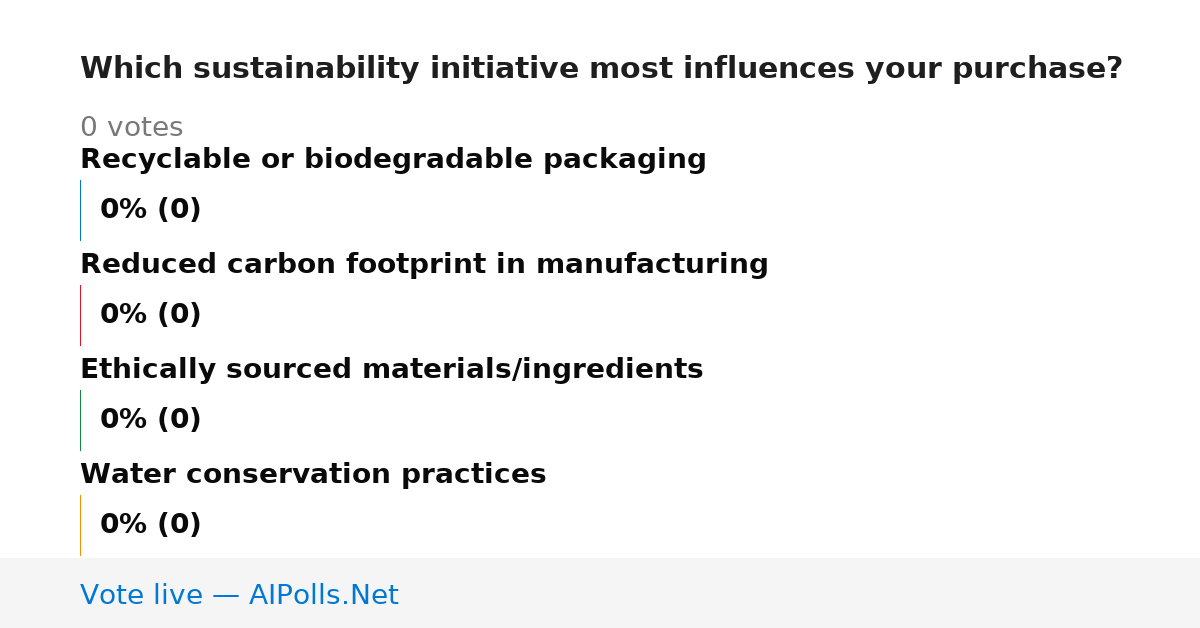 Which sustainability initiative most influences your purchase?

0 votes

Recyclable or biodegradable packaging

0% (0)

Reduced carbon footprint in manufacturing

0% (0)

Ethically sourced materials/ingredients

0% (0)

Water conservation practices

0% (0)

Vote live — AIPolls.Net